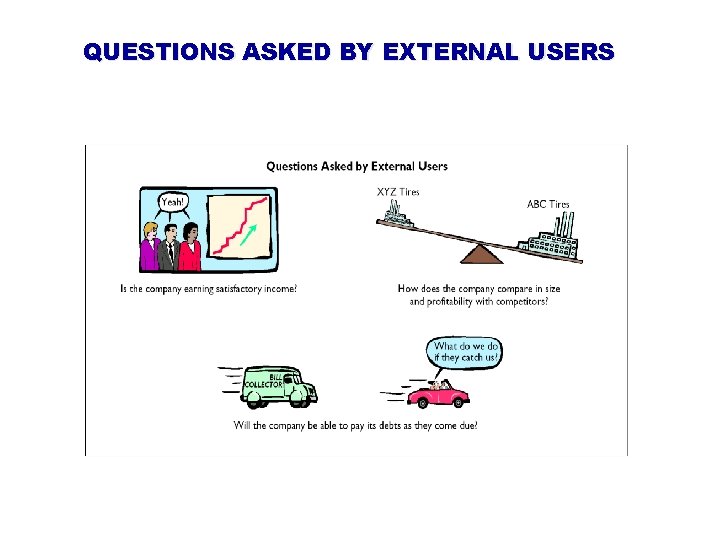 QUESTIONS ASKED BY EXTERNAL USERS

Questions Asked by External Users

Yeah!

Is the company earning satisfactory income?

XYZ Tires

ABC Tires

How does the company compare in size and profitability with competitors?

BILL COLLECTOR

What do we do if they catch us?

Will the company be able to pay its debts as they come due?